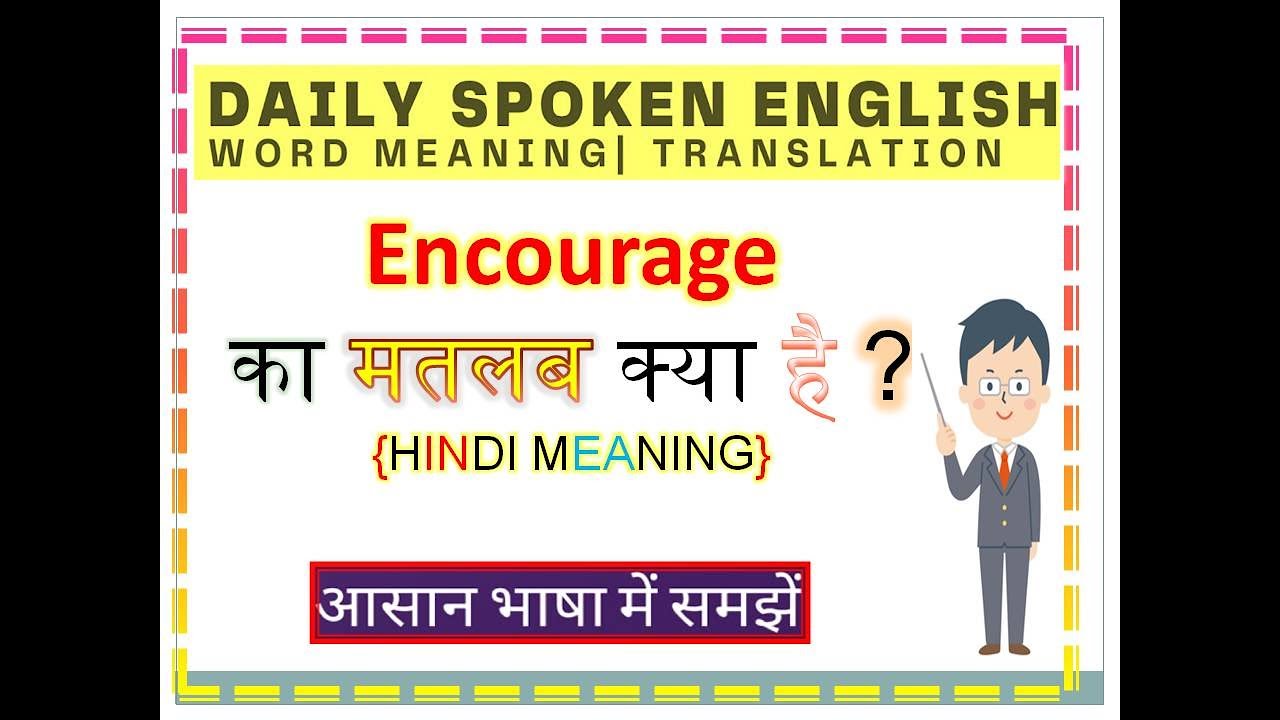 DAILY SPOKEN ENGLISH
WORD MEANING| TRANSLATION

Encourage

का मतलब क्या है ?

{HINDI MEANING}

आसान भाषा में समझें